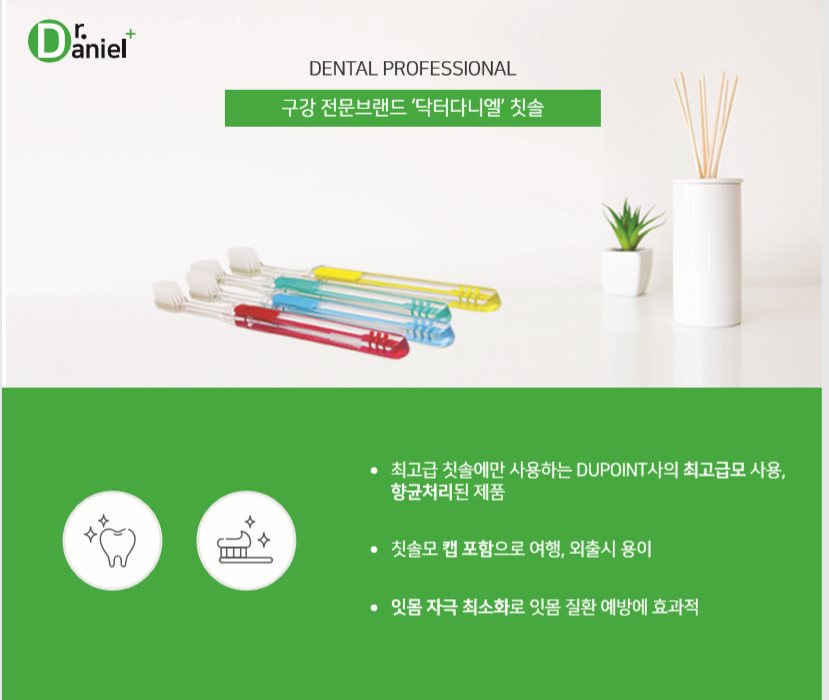 Dr. Daniel+

DENTAL PROFESSIONAL

구강 전문브랜드 '닥터다니엘' 칫솔

• 최고급 칫솔에만 사용하는 DUPOINT사의 최고급모 사용, 향균처리된 제품

• 칫솔모 캡 포함으로 여행, 외출시 용이

• 잇몸 자극 최소화로 잇몸 질환 예방에 효과적